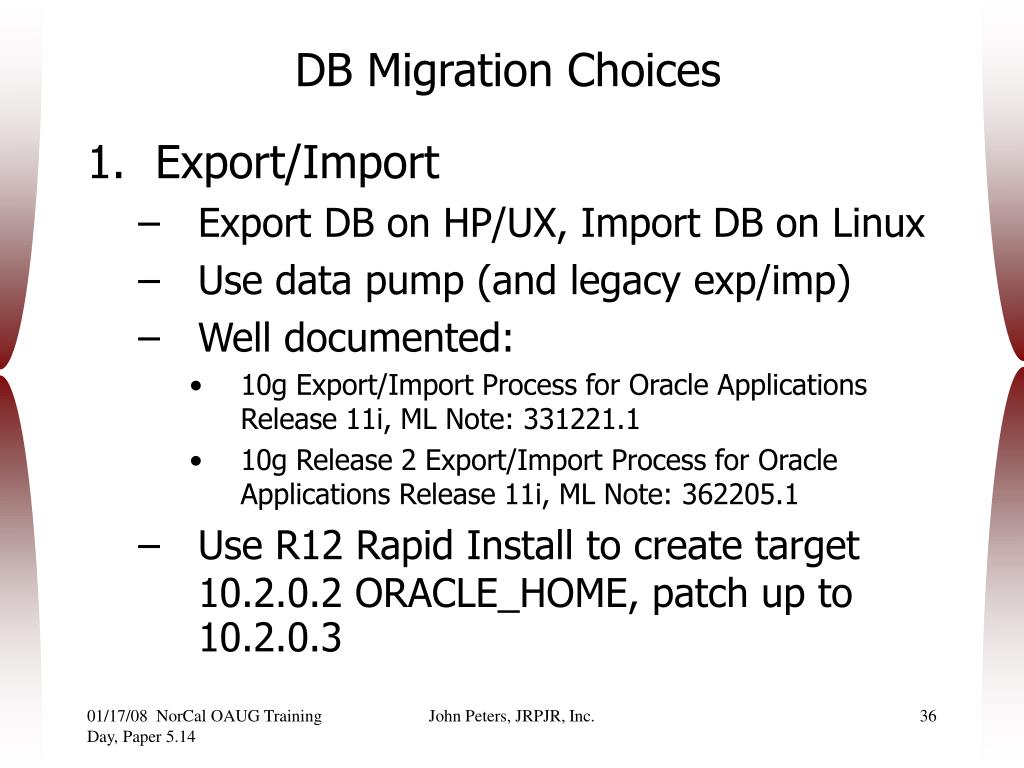 DB Migration Choices

1. Export/Import
– Export DB on HP/UX, Import DB on Linux
– Use data pump (and legacy exp/imp)
– Well documented:
• 10g Export/Import Process for Oracle Applications Release 11i, ML Note: 331221.1
• 10g Release 2 Export/Import Process for Oracle Applications Release 11i, ML Note: 362205.1
– Use R12 Rapid Install to create target 10.2.0.2 ORACLE_HOME, patch up to 10.2.0.3

01/17/08 NorCal OAUG Training Day, Paper 5.14

John Peters, JRPJR, Inc.

36